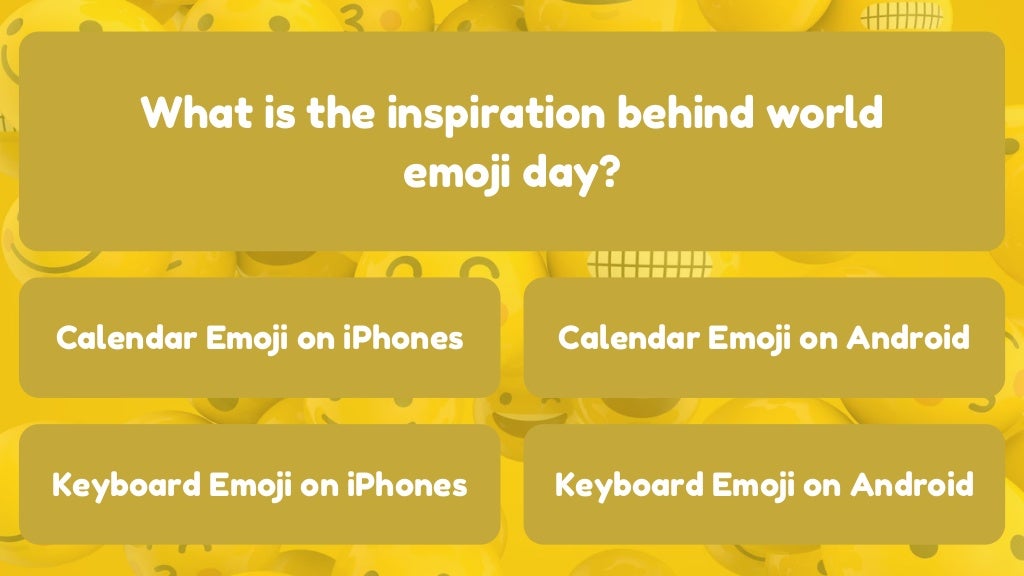 What is the inspiration behind world emoji day?

Calendar Emoji on iPhones

Calendar Emoji on Android

Keyboard Emoji on iPhones

Keyboard Emoji on Android